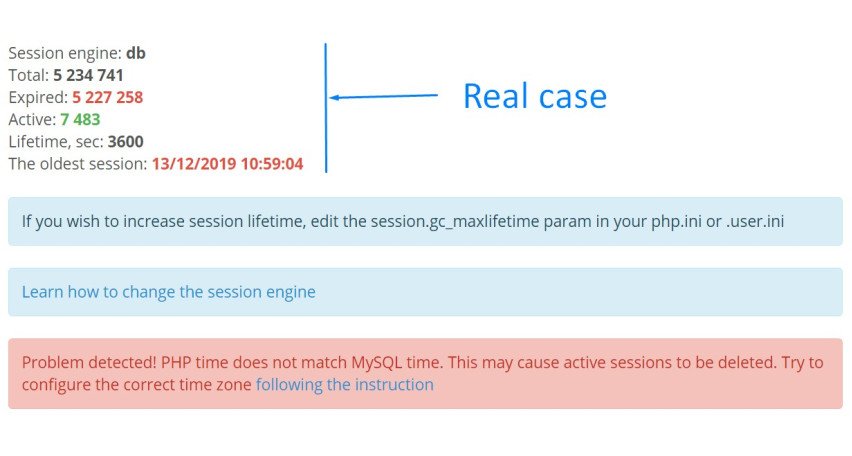 Session engine: db
Total: 5 234 741
Expired: 5 227 258
Active: 7 483
Lifetime, sec: 3600
The oldest session: 13/12/2019 10:59:04

Real case

If you wish to increase session lifetime, edit the session.gc_maxlifetime param in your php.ini or .user.ini

Learn how to change the session engine

Problem detected! PHP time does not match MySQL time. This may cause active sessions to be deleted. Try to configure the correct time zone following the instruction